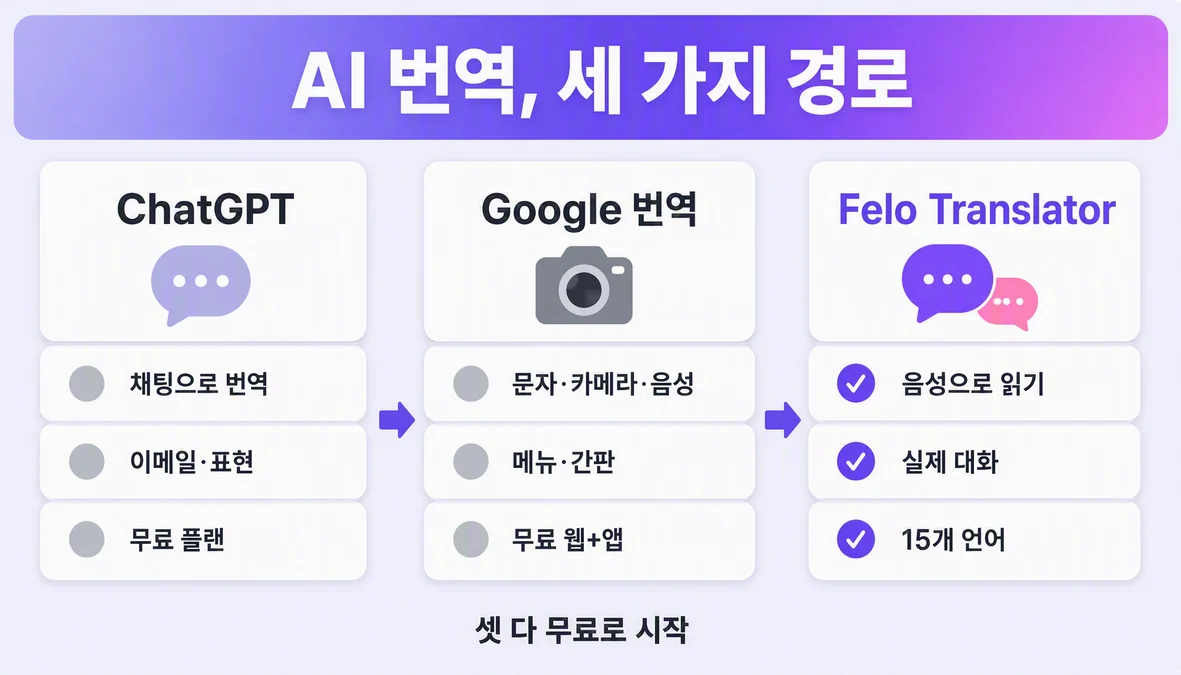 AI 번역, 세 가지 경로

ChatGPT

채팅으로 번역

이메일·표현

무료 플랜

Google 번역

문자·카메라·음성

메뉴·간판

무료 웹+앱

Felo Translator

음성으로 읽기

실제 대화

15개 언어

셋 다 무료로 시작